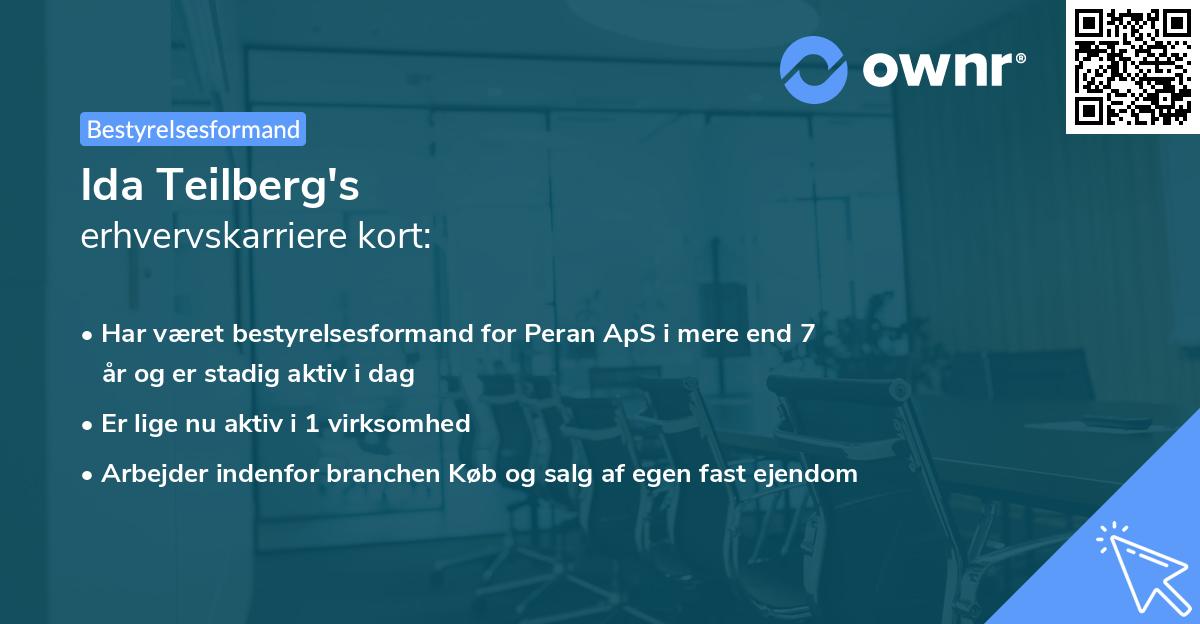 ownr®

Bestyrelsesformand

Ida Teilberg's
erhvervskarriere kort:

• Har været bestyrelsesformand for Peran ApS i mere end 7 år og er stadig aktiv i dag
• Er lige nu aktiv i 1 virksomhed
• Arbejder indenfor branchen Køb og salg af egen fast ejendom